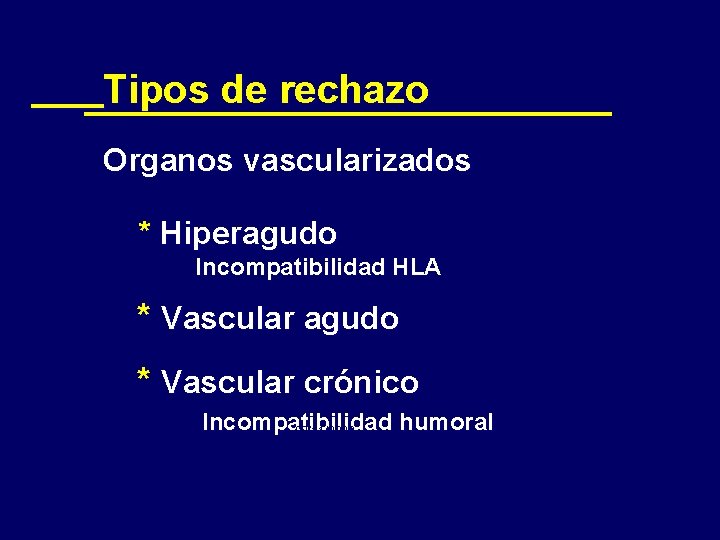 Tipos de rechazo

Organos vascularizados

* Hiperagudo
Incompatibilidad HLA

* Vascular agudo

* Vascular crónico
Incompatibilidad humoral